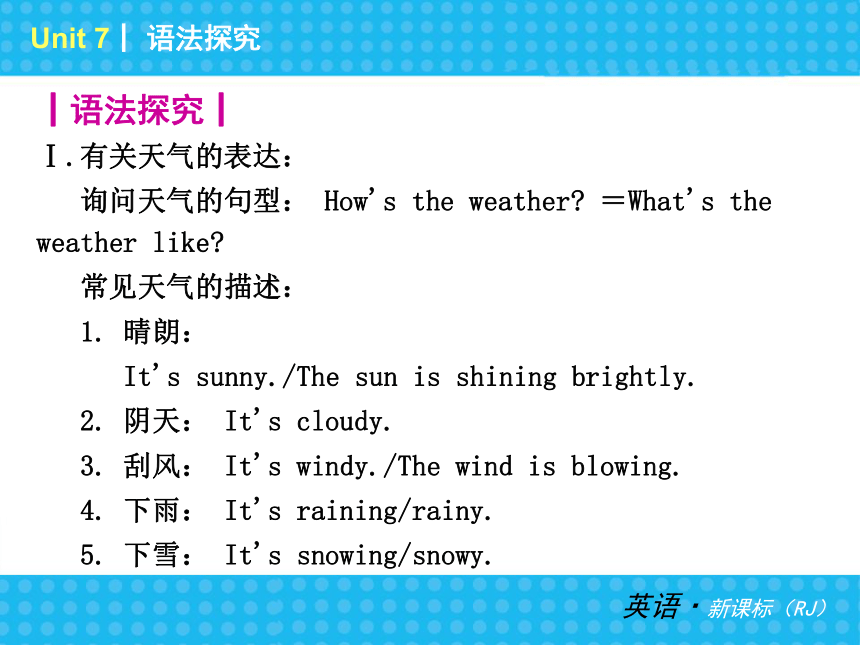 Unit 7 | 语法探究

| 语法探究 |

Ⅰ. 有关天气的表达：

询问天气的句型： How's the weather? ＝What's the weather like?

常见天气的描述：

1. 晴朗：

It's sunny./The sun is shining brightly.

2. 阴天： It's cloudy.

3. 刮风： It's windy./The wind is blowing.

4. 下雨： It's raining/rainy.

5. 下雪： It's snowing/snowy.

英语 · 新课标（RJ）